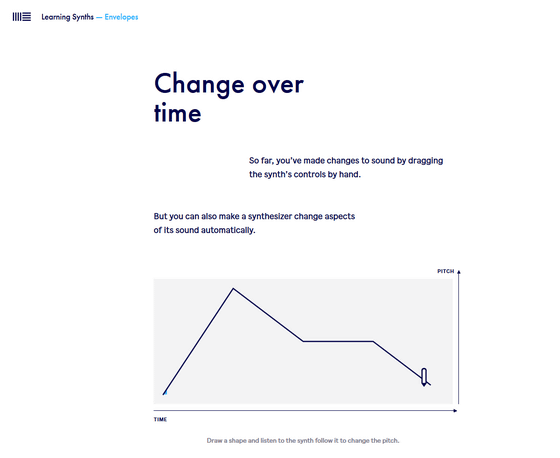 Learning Synths — Envelopes

Change over time

So far, you've made changes to sound by dragging the synth's controls by hand.

But you can also make a synthesizer change aspects of its sound automatically.

PITCH

TIME

Draw a shape and listen to the synth follow it to change the pitch.